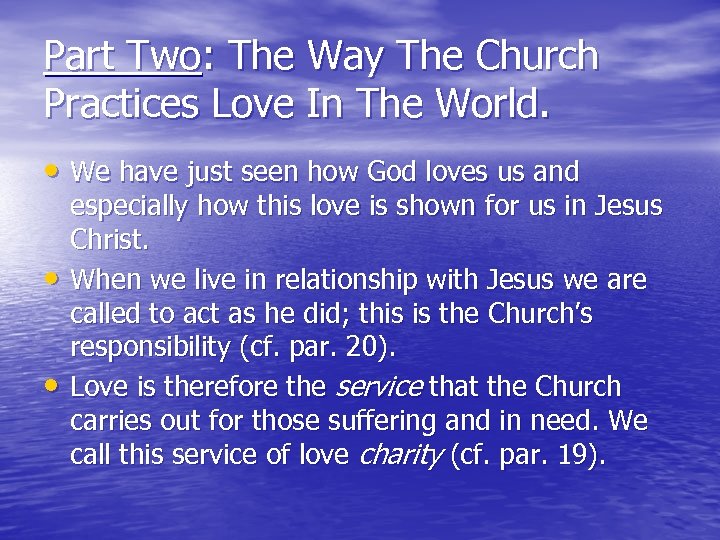 Part Two: The Way The Church Practices Love In The World.

• We have just seen how God loves us and especially how this love is shown for us in Jesus Christ.
• When we live in relationship with Jesus we are called to act as he did; this is the Church's responsibility (cf. par. 20).
• Love is therefore the service that the Church carries out for those suffering and in need. We call this service of love charity (cf. par. 19).